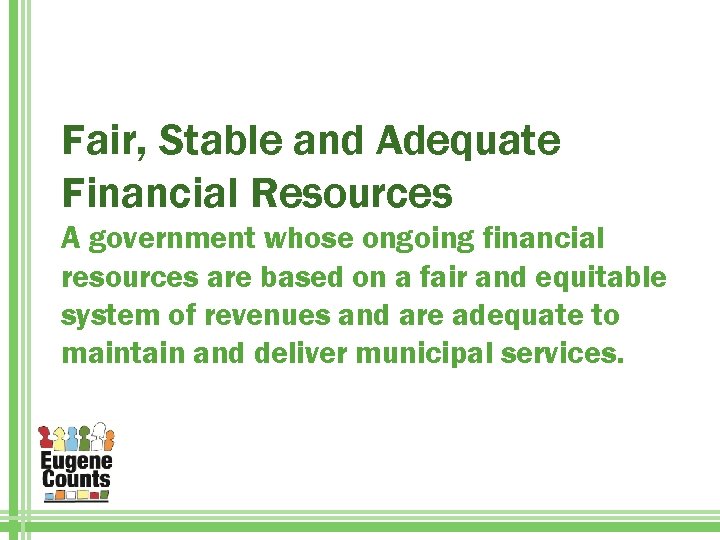 Fair, Stable and Adequate Financial Resources

A government whose ongoing financial resources are based on a fair and equitable system of revenues and are adequate to maintain and deliver municipal services.

Eugene Counts